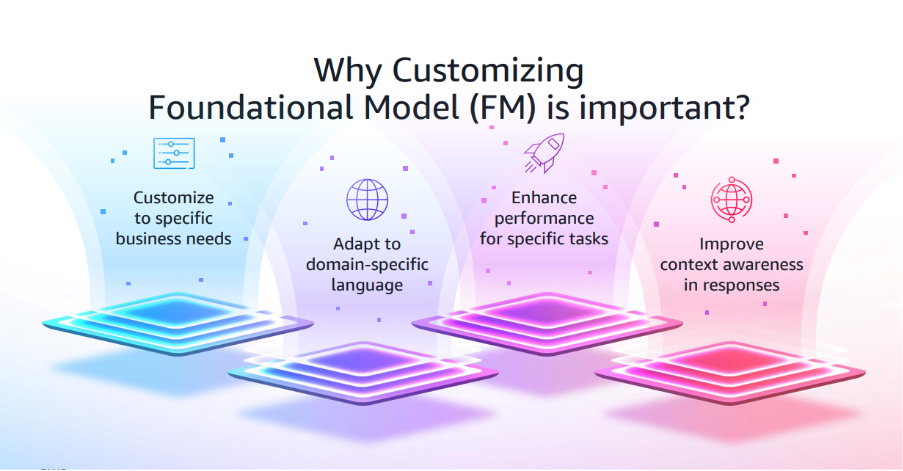 Why Customizing
Foundational Model (FM) is important?

Customize to specific business needs

Adapt to domain-specific language

Enhance performance for specific tasks

Improve context awareness in responses